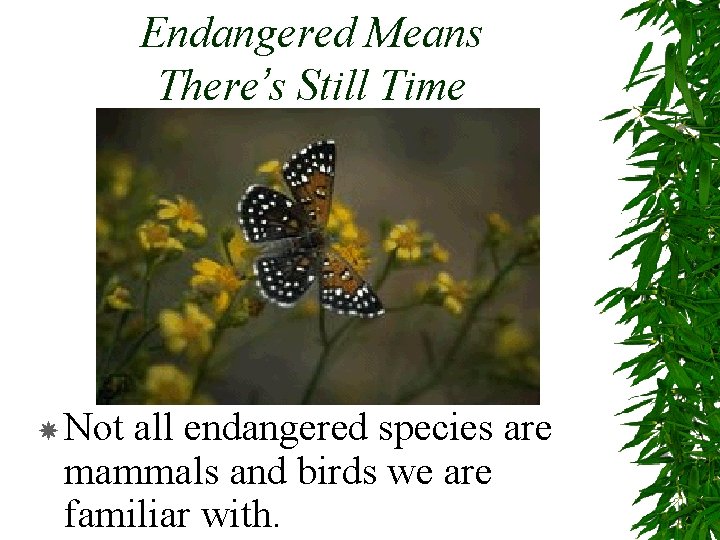 Endangered Means There's Still Time

Not all endangered species are mammals and birds we are familiar with.